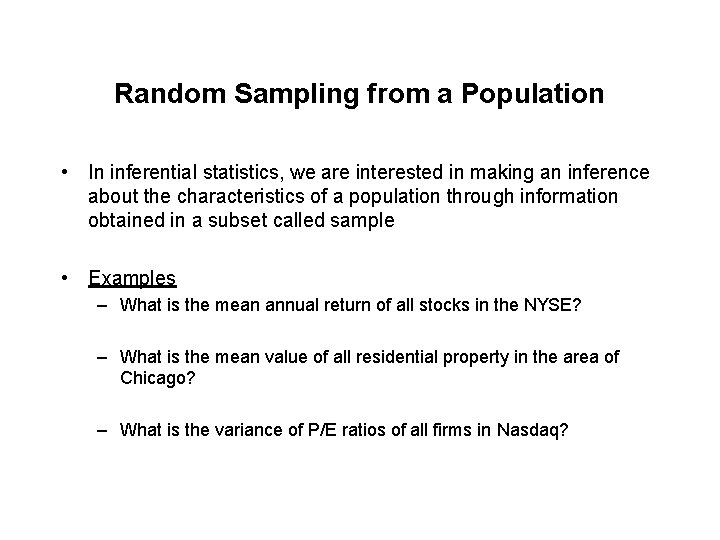 Random Sampling from a Population

• In inferential statistics, we are interested in making an inference about the characteristics of a population through information obtained in a subset called sample

• Examples
– What is the mean annual return of all stocks in the NYSE?

– What is the mean value of all residential property in the area of Chicago?

– What is the variance of P/E ratios of all firms in Nasdaq?